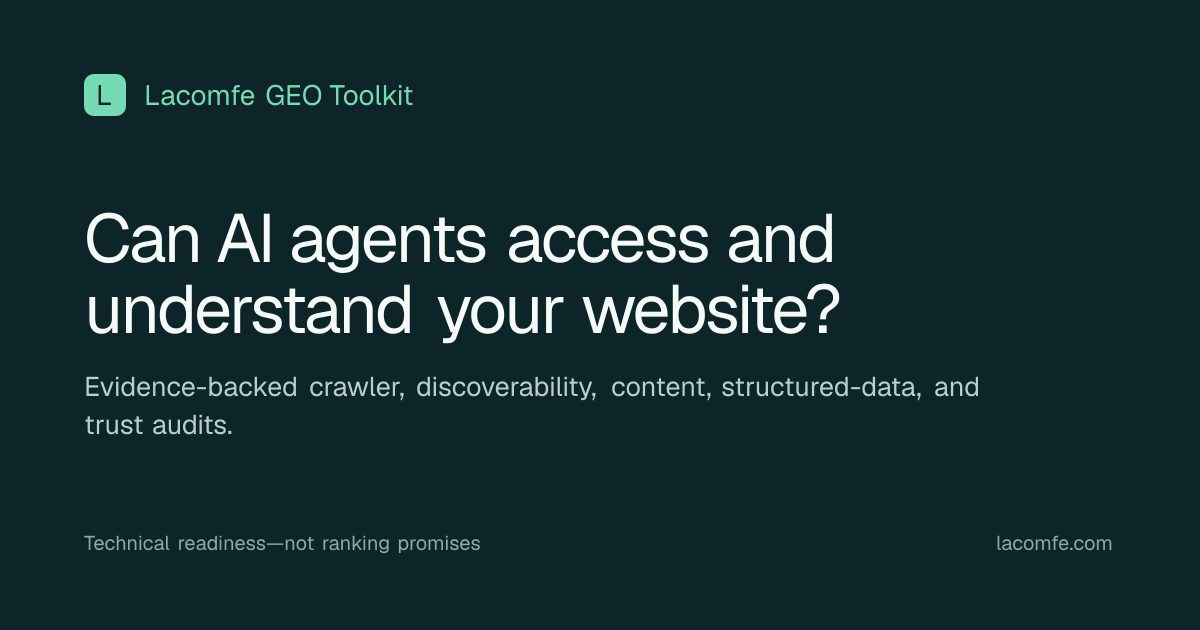 L Lacomfe GEO Toolkit

Can AI agents access and understand your website?

Evidence-backed crawler, discoverability, content, structured-data, and trust audits.

Technical readiness—not ranking promises

lacomfe.com